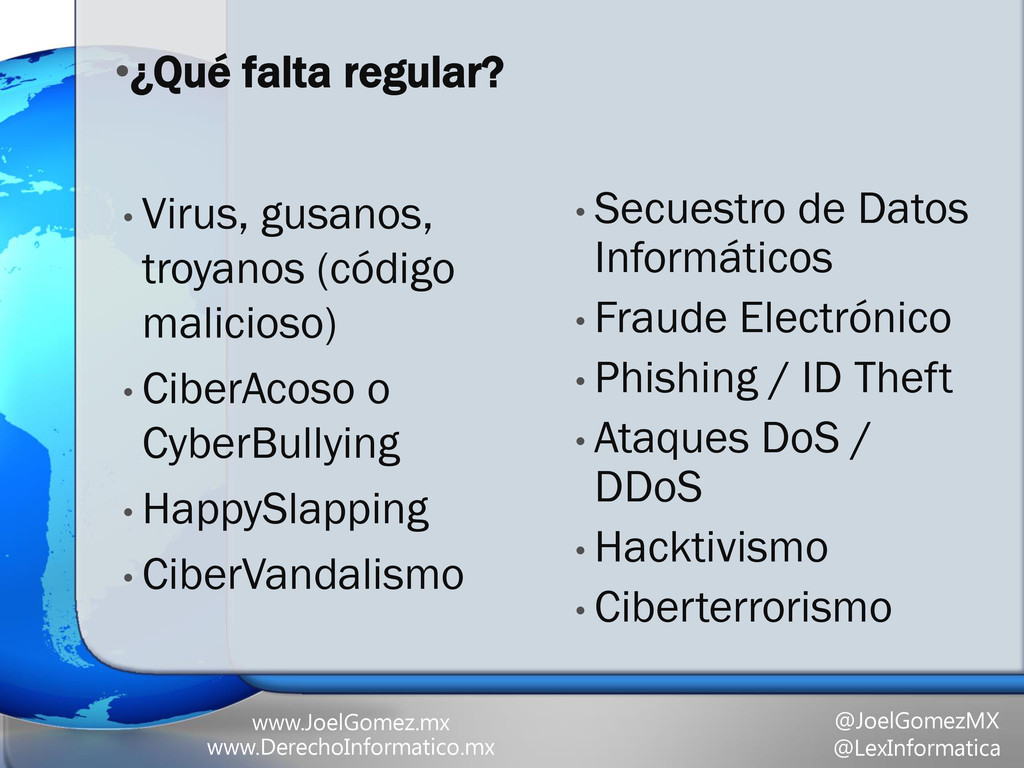 •¿Qué falta regular?

• Virus, gusanos, troyanos (código malicioso)
• CiberAcoso o CyberBullying
• HappySlapping
• CiberVandalismo

• Secuestro de Datos Informáticos
• Fraude Electrónico
• Phishing / ID Theft
• Ataques DoS / DDoS
• Hacktivismo
• Ciberterrorismo

www.JoelGomez.mx
www.DerechoInformatico.mx

@JoelGomezMX
@LexInformatica